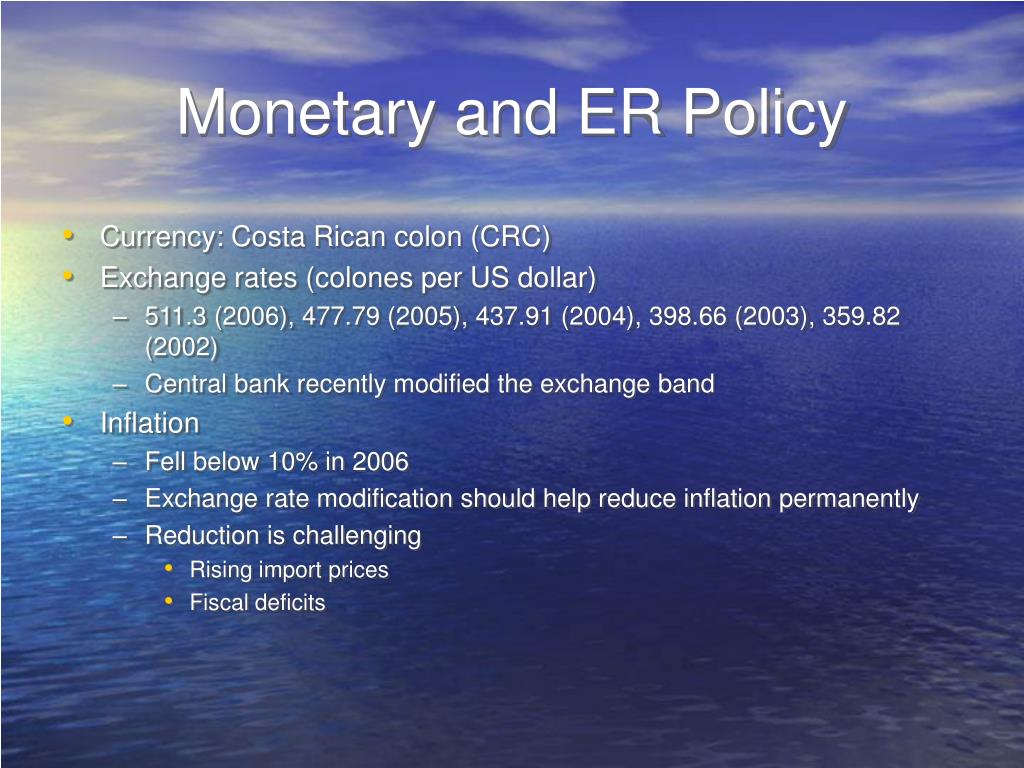 Monetary and ER Policy

• Currency: Costa Rican colon (CRC)
• Exchange rates (colones per US dollar)
– 511.3 (2006), 477.79 (2005), 437.91 (2004), 398.66 (2003), 359.82 (2002)
– Central bank recently modified the exchange band
• Inflation
– Fell below 10% in 2006
– Exchange rate modification should help reduce inflation permanently
– Reduction is challenging
• Rising import prices
• Fiscal deficits